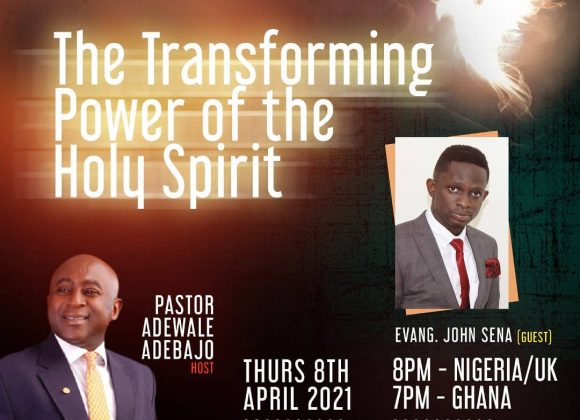 The Transforming Power of the Holy Spirit

PASTOR ADEWALE ADEBAJO
HOST

EVANG. JOHN SENA (GUEST)

THURS 8TH APRIL 2021

8PM - NIGERIA/UK
7PM - GHANA